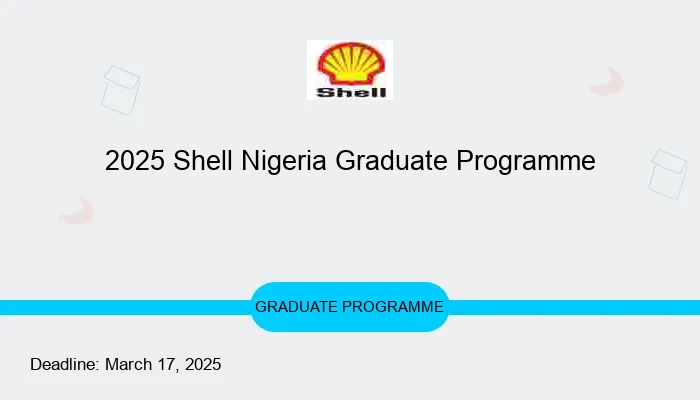 Shell

2025 Shell Nigeria Graduate Programme

GRADUATE PROGRAMME

Deadline: March 17, 2025